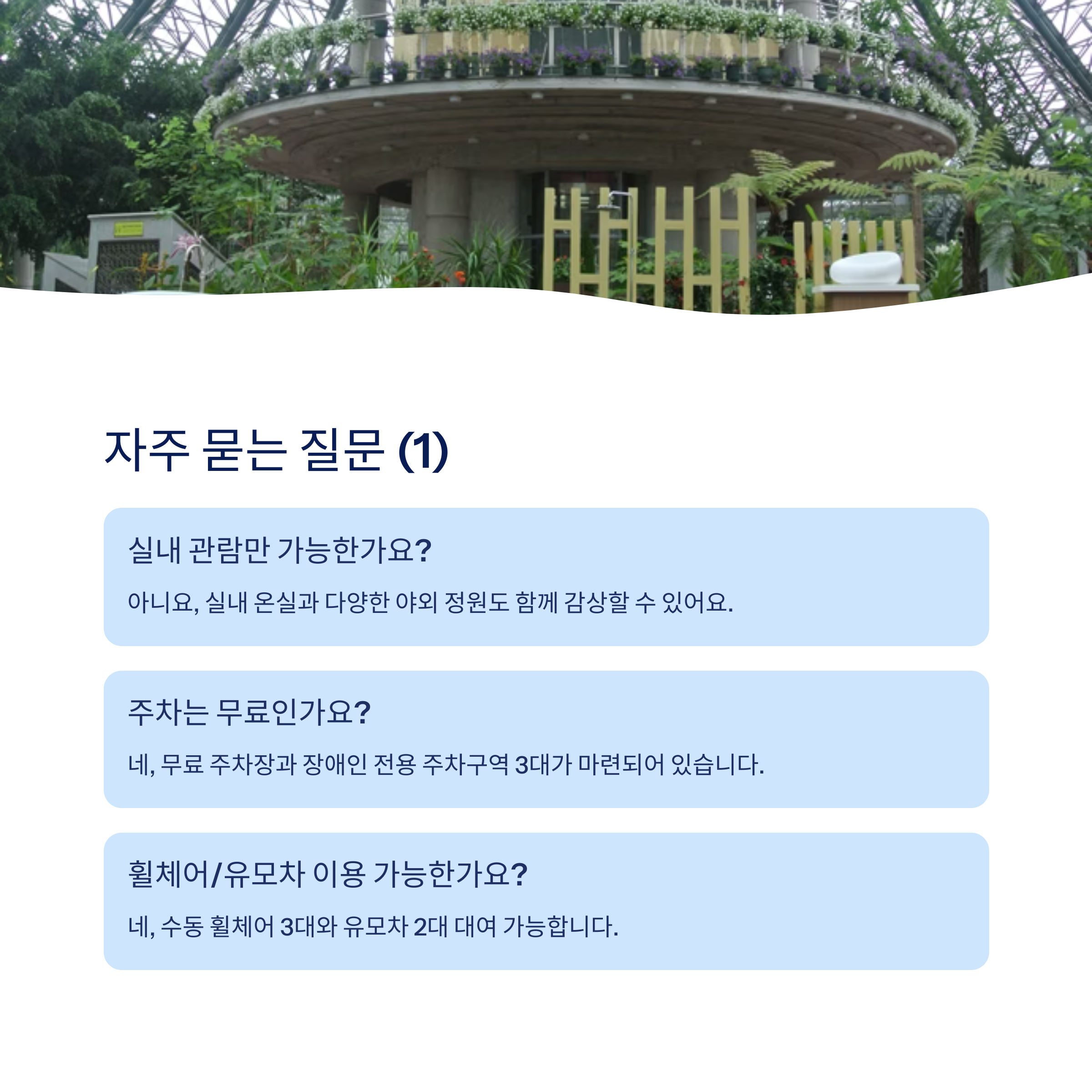 자주 묻는 질문 (1)

실내 관람만 가능한가요?

아니요, 실내 온실과 다양한 야외 정원도 함께 감상할 수 있어요.

주차는 무료인가요?

네, 무료 주차장과 장애인 전용 주차구역 3대가 마련되어 있습니다.

휠체어/유모차 이용 가능한가요?

네, 수동 휠체어 3대와 유모차 2대 대여 가능합니다.